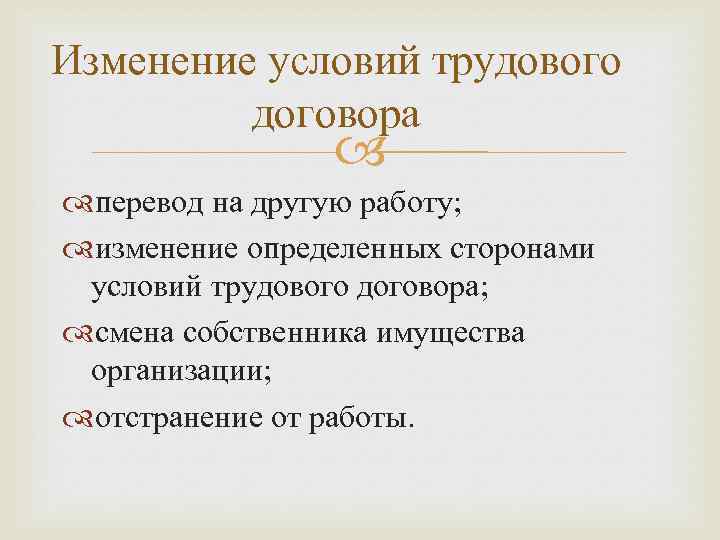 Изменение условий трудового договора

перевод на другую работу;

изменение определенных сторонами условий трудового договора;

смена собственника имущества организации;

отстранение от работы.